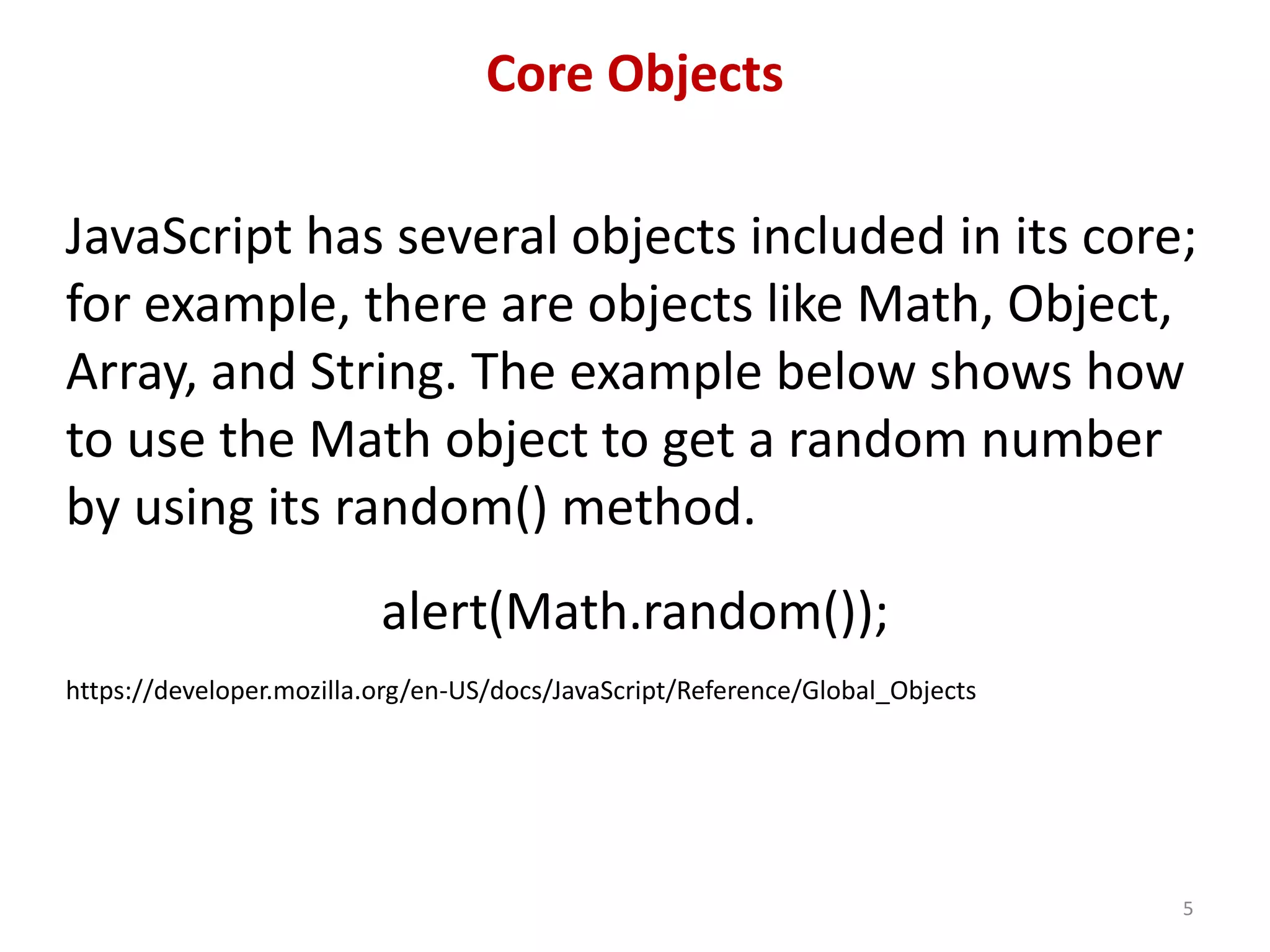 Core Objects

JavaScript has several objects included in its core; for example, there are objects like Math, Object, Array, and String. The example below shows how to use the Math object to get a random number by using its random() method.

alert(Math.random());

https://developer.mozilla.org/en-US/docs/JavaScript/Reference/Global_Objects

5